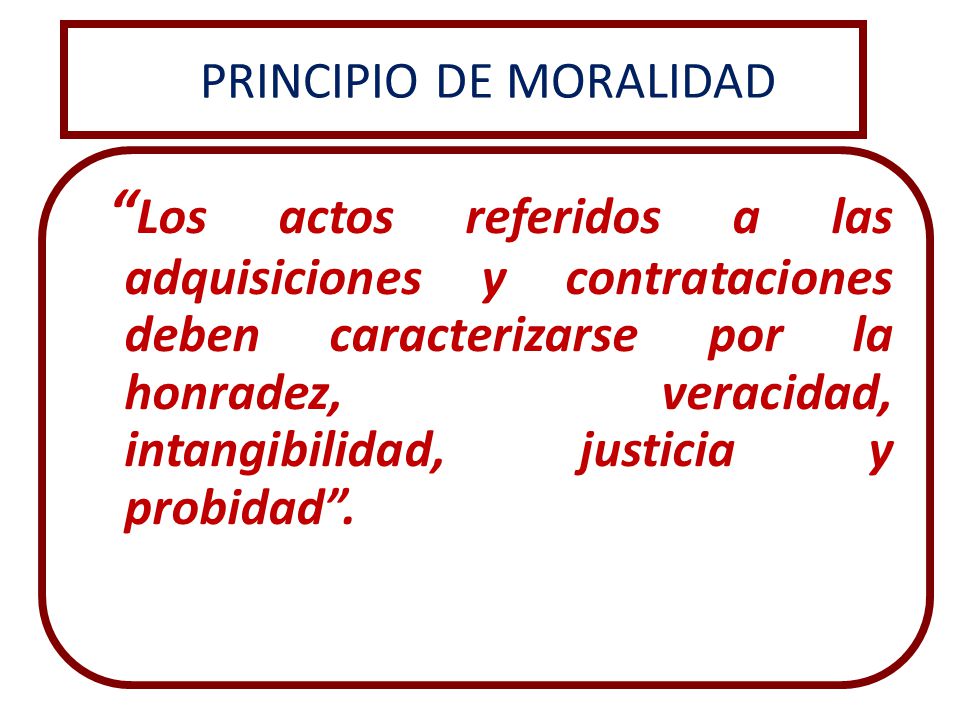 PRINCIPIO DE MORALIDAD

“Los actos referidos a las adquisiciones y contrataciones deben caracterizarse por la honradez, veracidad, intangibilidad, justicia y probidad”.